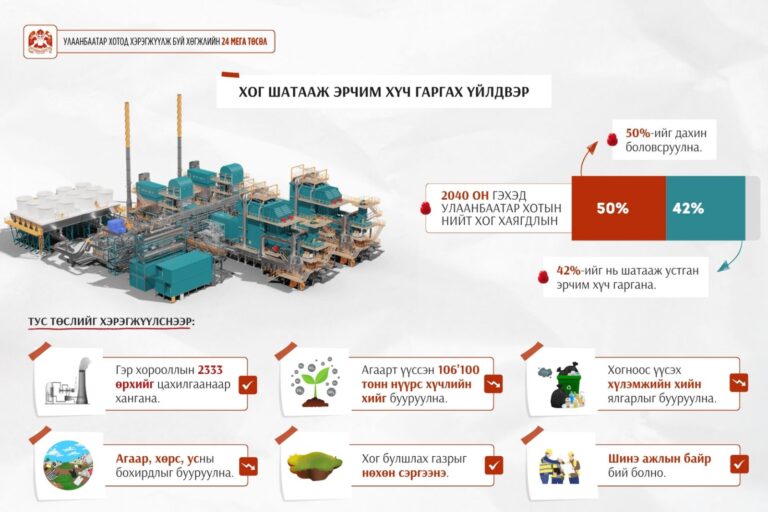 УЛААНБААТАР ХОТОД ХЭРЭГЖҮҮЛЖ БУЙ ХӨГЖЛИЙН 24 МЕГА ТӨСӨЛ

ХОГ ШАТААЖ ЭРЧИМ ХҮЧ ГАРГАХ ҮЙЛДВЭР

50%-ийг дахин боловсруулна.

2040 ОН ГЭХЭД УЛААНБААТАР ХОТЫН НИЙТ ХОГ ХАЯГДЛЫН

50%

42%

42%-ийг нь шатааж устган эрчим хүч гаргана.

ТУС ТӨСЛИЙГ ХЭРЭГЖҮҮЛСНЭЭР:

Гэр хорооллын 2333 өрхийг цахилгаанаар хангана.

Агаарт үүссэн 106'100 тонн нүүрс хүчлийн хийг бууруулна.

Хогноос үүсэх хүлэмжийн хийн ялгарлыг бууруулна.

Агаар, хөрс, усны бохирдлыг бууруулна.

Хог булшлах газрыг нөхөн сэргээнэ.

Шинэ ажлын байр бий болно.